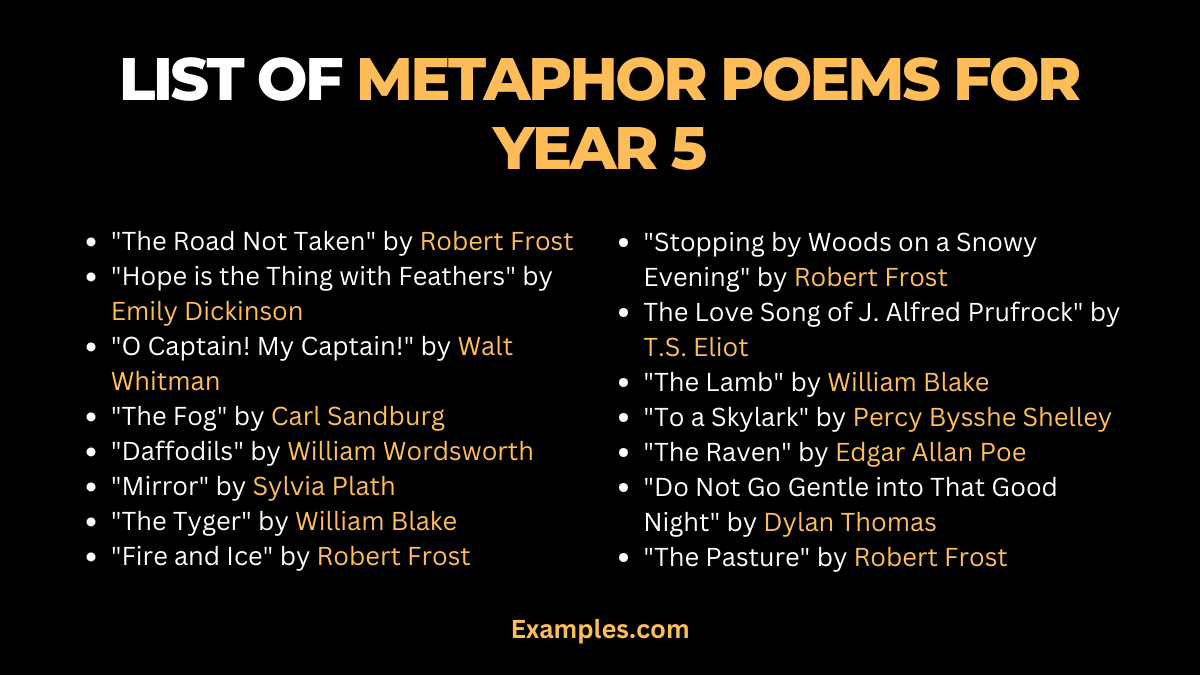 LIST OF METAPHOR POEMS FOR YEAR 5

- "The Road Not Taken" by Robert Frost
- "Hope is the Thing with Feathers" by Emily Dickinson
- "O Captain! My Captain!" by Walt Whitman
- "The Fog" by Carl Sandburg
- "Daffodils" by William Wordsworth
- "Mirror" by Sylvia Plath
- "The Tyger" by William Blake
- "Fire and Ice" by Robert Frost

- "Stopping by Woods on a Snowy Evening" by Robert Frost
- The Love Song of J. Alfred Prufrock" by T.S. Eliot
- "The Lamb" by William Blake
- "To a Skylark" by Percy Bysshe Shelley
- "The Raven" by Edgar Allan Poe
- "Do Not Go Gentle into That Good Night" by Dylan Thomas
- "The Pasture" by Robert Frost

Examples.com